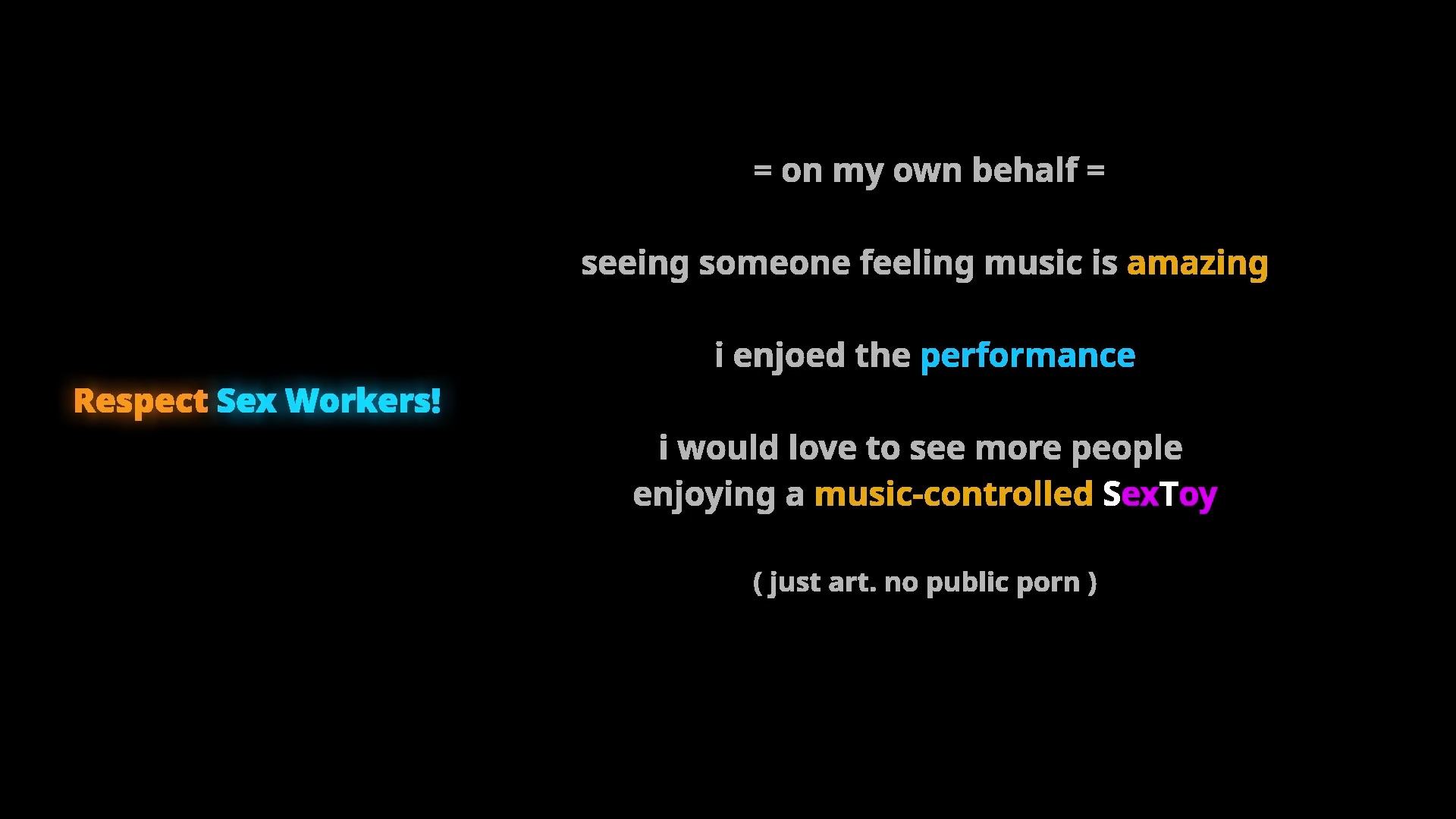 Respect Sex Workers!

= on my own behalf =

seeing someone feeling music is amazing

i enjoed the performance

i would love to see more people enjoying a music-controlled SexToy

( just art. no public porn )